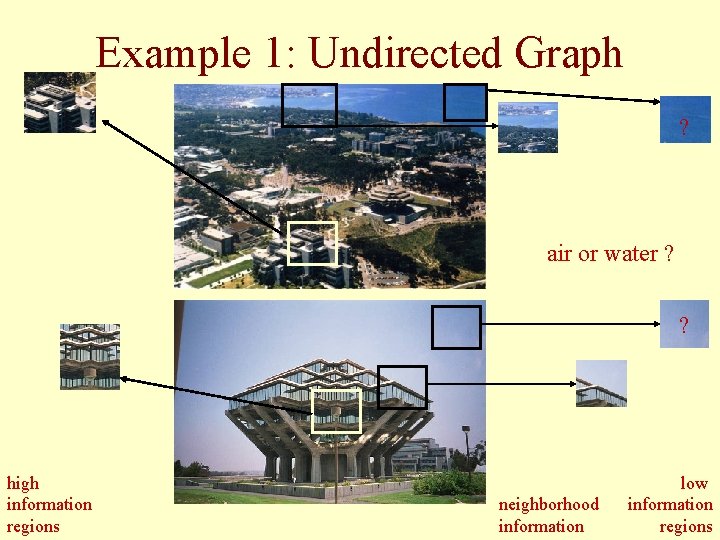 Example 1: Undirected Graph

?

air or water ?

?

high information regions

neighborhood information

low information regions